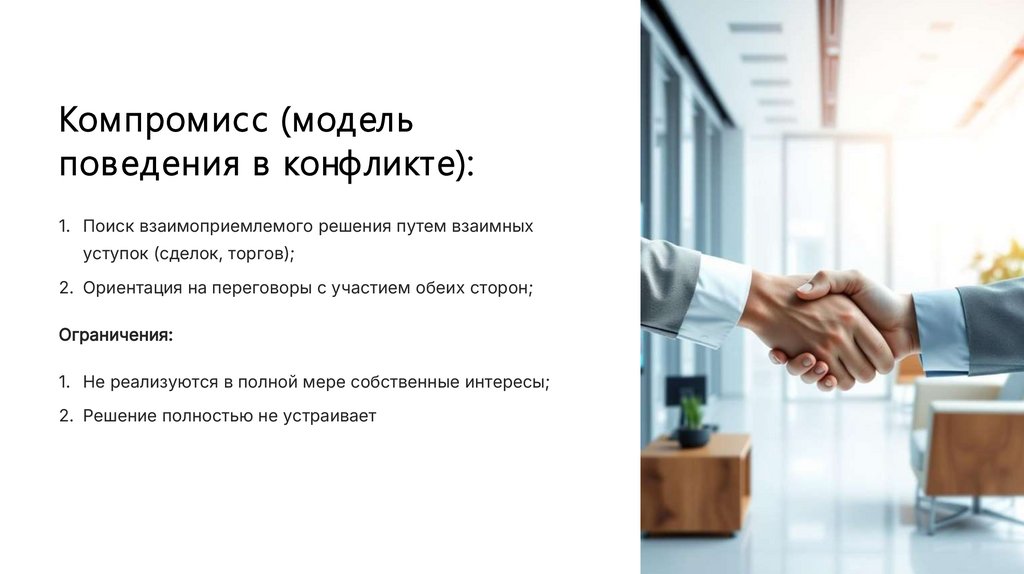 Компромисс (модель поведения в конфликте):

1. Поиск взаимоприемлемого решения путем взаимных уступок (сделок, торгов);
2. Ориентация на переговоры с участием обеих сторон;

Ограничения:

1. Не реализуются в полной мере собственные интересы;
2. Решение полностью не устраивает